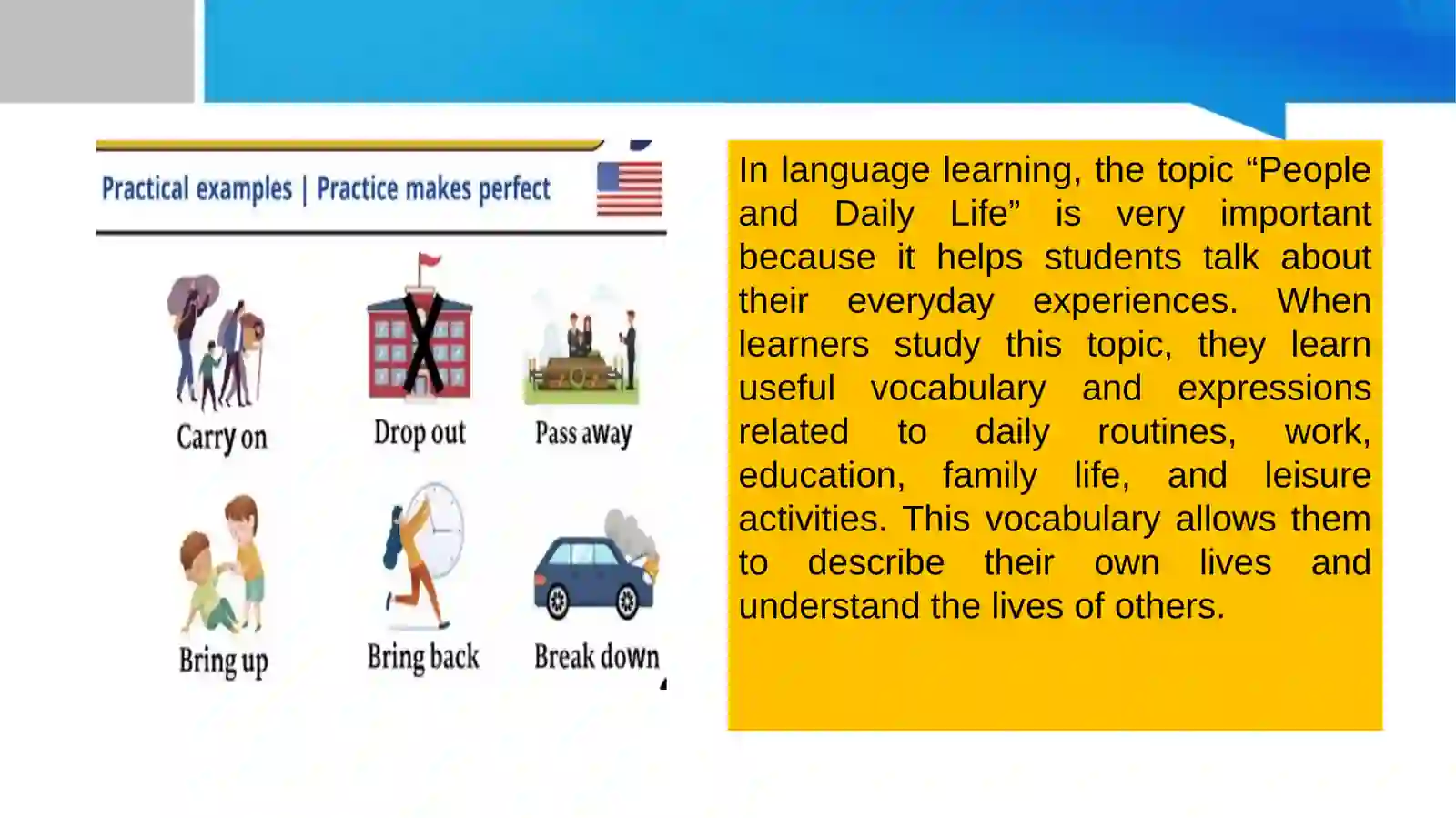 Practical examples | Practice makes perfect

Carry on

Drop out

Pass away

Bring up

Bring back

Break down

In language learning, the topic “People and Daily Life” is very important because it helps students talk about their everyday experiences. When learners study this topic, they learn useful vocabulary and expressions related to daily routines, work, education, family life, and leisure activities. This vocabulary allows them to describe their own lives and understand the lives of others.